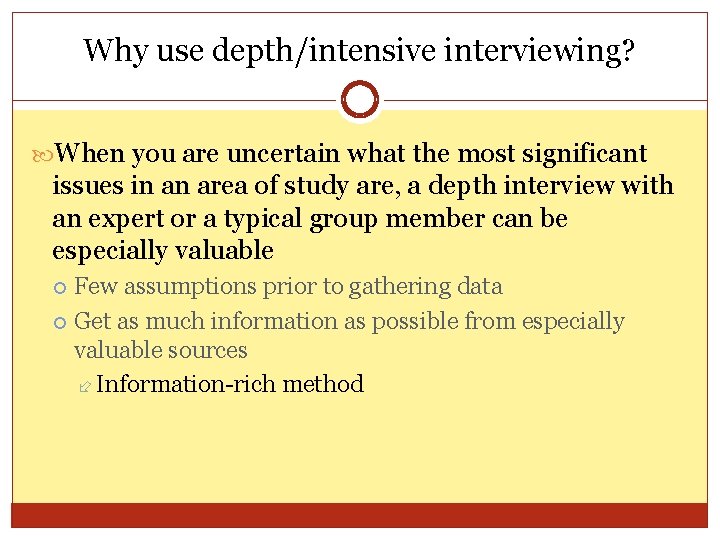 Why use depth/intensive interviewing?

When you are uncertain what the most significant issues in an area of study are, a depth interview with an expert or a typical group member can be especially valuable

Few assumptions prior to gathering data

Get as much information as possible from especially valuable sources

Information-rich method